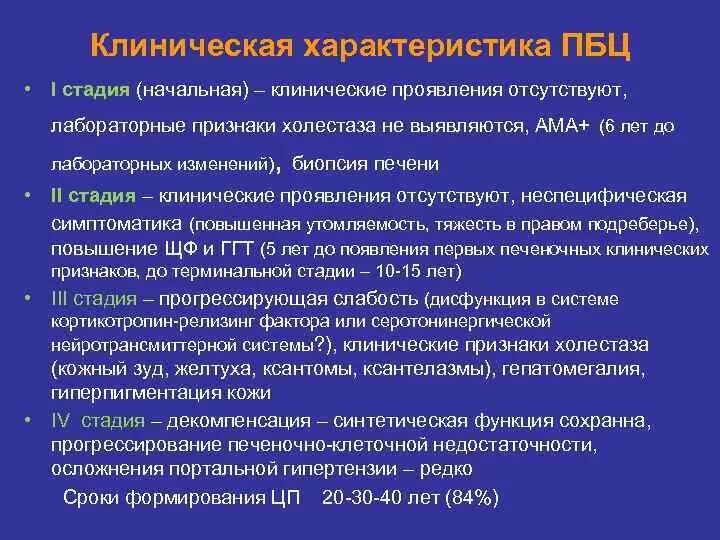 Клиническая характеристика ПБЦ

• I стадия (начальная) – клинические проявления отсутствуют, лабораторные признаки холестаза не выявляются, АМА+ (6 лет до лабораторных изменений), биопсия печени

• II стадия – клинические проявления отсутствуют, неспецифическая симптоматика (повышенная утомляемость, тяжесть в правом подреберье), повышение ЩФ и ГГТ (5 лет до появления первых печеночных клинических признаков, до терминальной стадии – 10-15 лет)

• III стадия – прогрессирующая слабость (дисфункция в системе кортикотропин-релизинг фактора или серотонинергической нейротрансмиттерной системы?), клинические признаки холестаза (кожный зуд, желтуха, ксантомы, ксантелазмы), гепатомегалия, гиперпигментация кожи

• IV стадия – декомпенсация – синтетическая функция сохранна, прогрессирование печеночно-клеточной недостаточности, осложнения портальной гипертензии – редко

Сроки формирования ЦП 20-30-40 лет (84%)